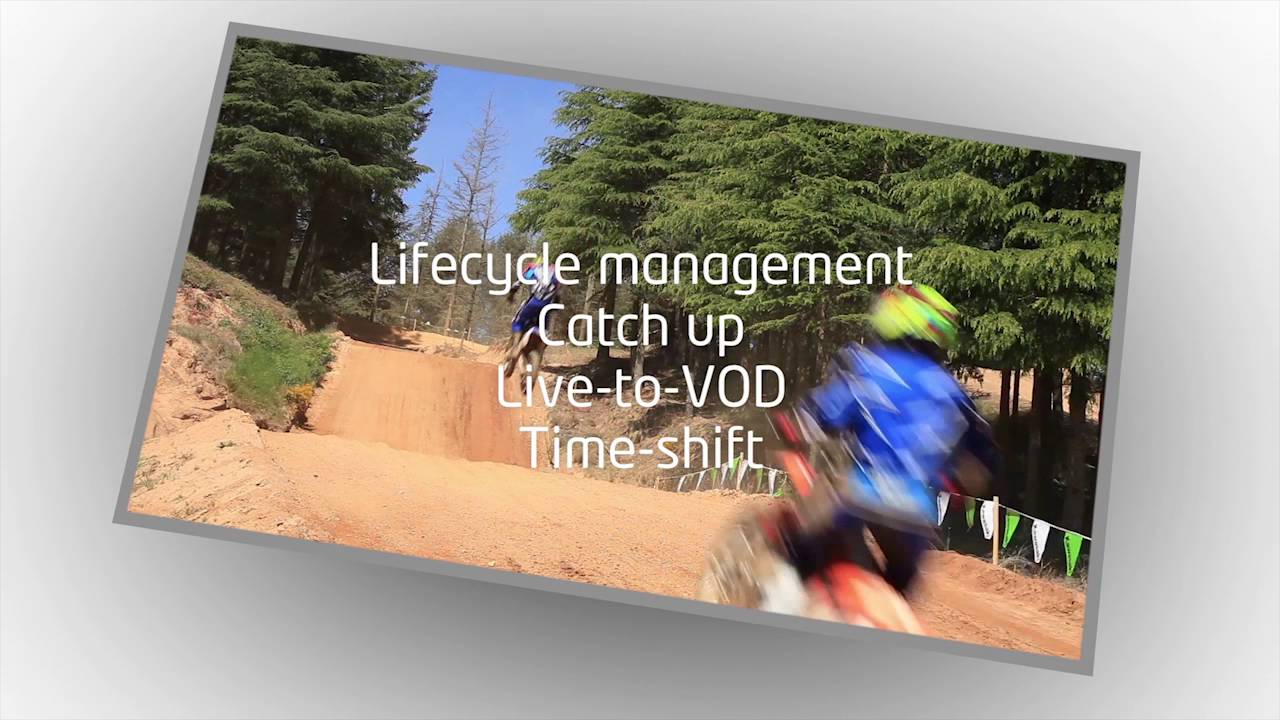 Lifecycle management
Catch up
Live-to-VOD
Time-shift